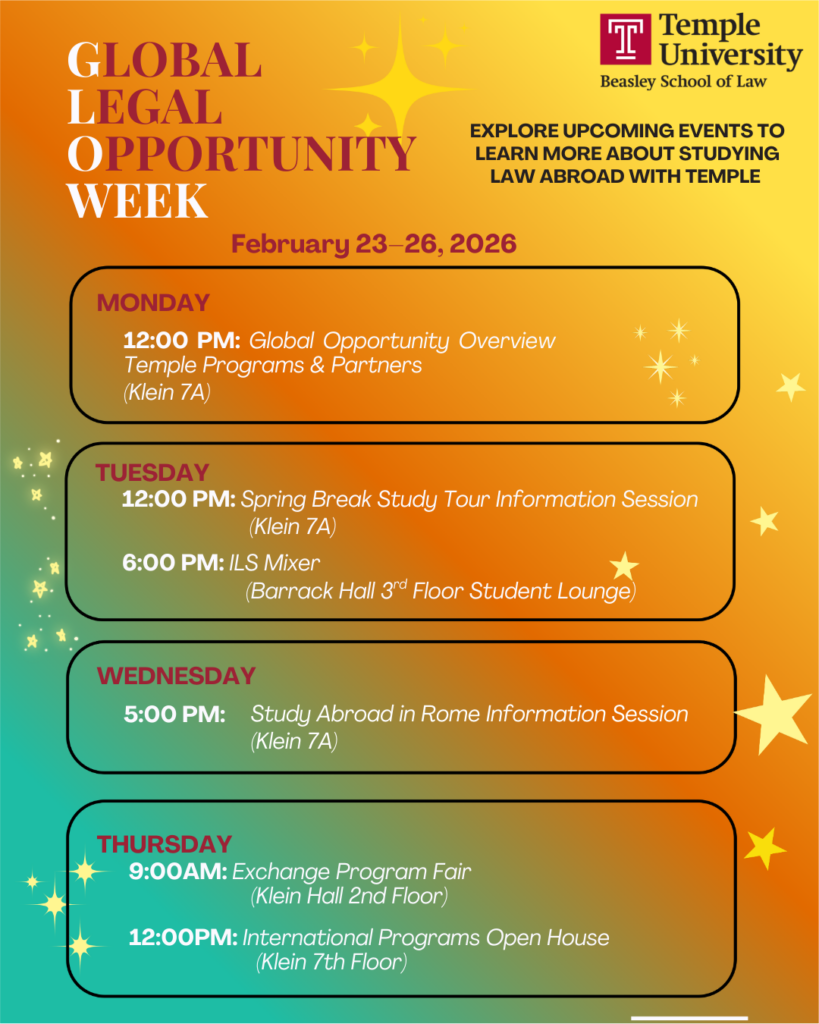 GLOBAL
LEGAL
OPPORTUNITY
WEEK

Temple University
Beasley School of Law

EXPLORE UPCOMING EVENTS TO LEARN MORE ABOUT STUDYING LAW ABROAD WITH TEMPLE

February 23–26, 2026

MONDAY
12:00 PM: Global Opportunity Overview
Temple Programs & Partners
(Klein 7A)

TUESDAY
12:00 PM: Spring Break Study Tour Information Session
(Klein 7A)
6:00 PM: ILS Mixer
(Barrack Hall 3$^{rd}$ Floor Student Lounge)

WEDNESDAY
5:00 PM: Study Abroad in Rome Information Session
(Klein 7A)

THURSDAY
9:00AM: Exchange Program Fair
(Klein Hall 2nd Floor)
12:00PM: International Programs Open House
(Klein 7th Floor)